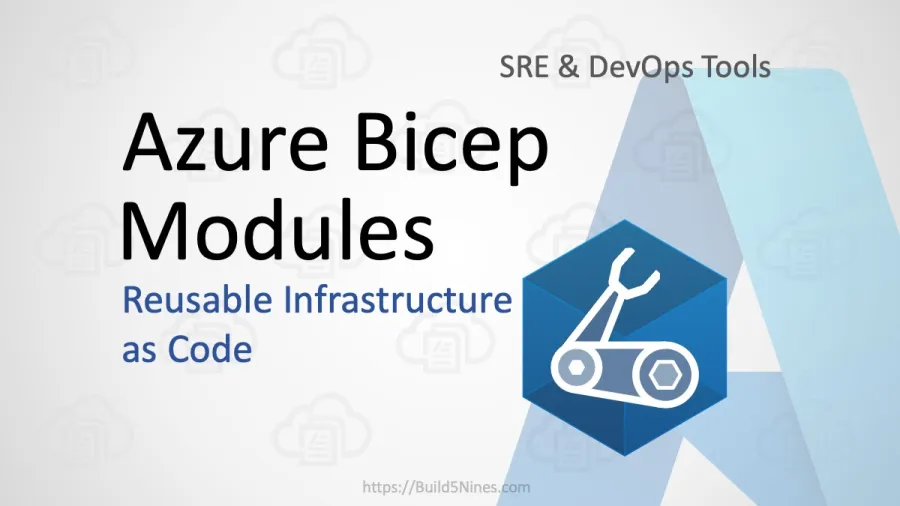 SRE & DevOps Tools

Azure Bicep Modules

Reusable Infrastructure as Code

https://Build5Nines.com